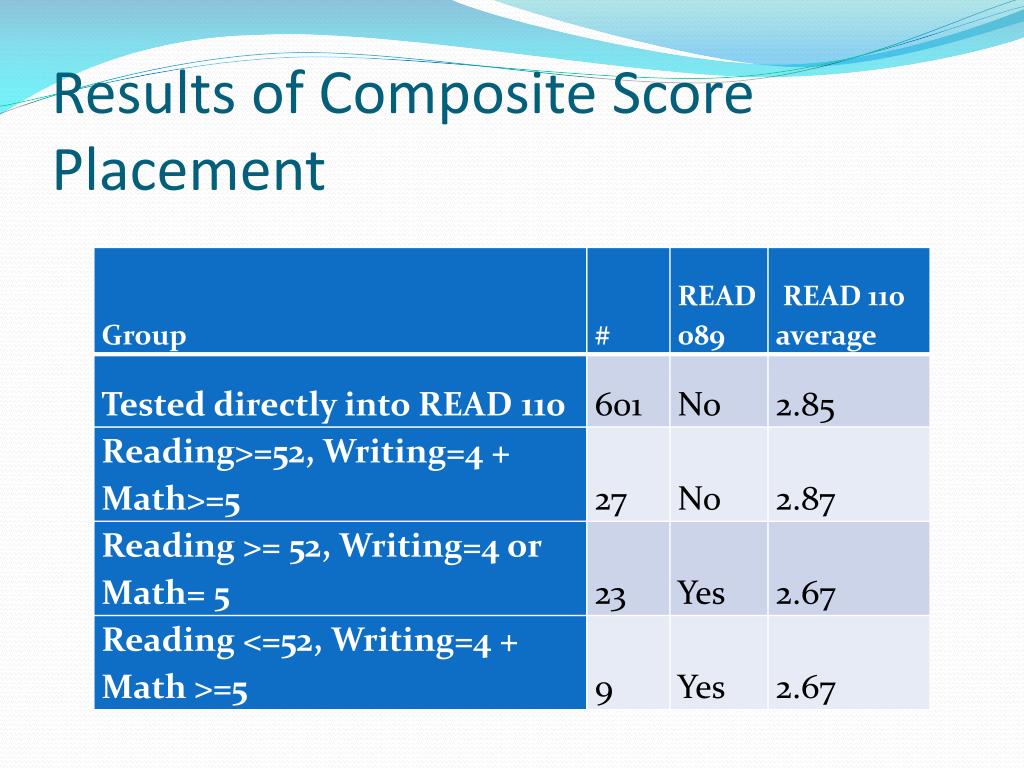 Results of Composite Score Placement

| Group | # | READ 089 | READ 110 average |
|---|---|---|---|
| Tested directly into READ 110 | 601 | No | 2.85 |
| Reading>=52, Writing=4 + Math>=5 | 27 | No | 2.87 |
| Reading >= 52, Writing=4 or Math= 5 | 23 | Yes | 2.67 |
| Reading <=52, Writing=4 + Math >=5 | 9 | Yes | 2.67 |